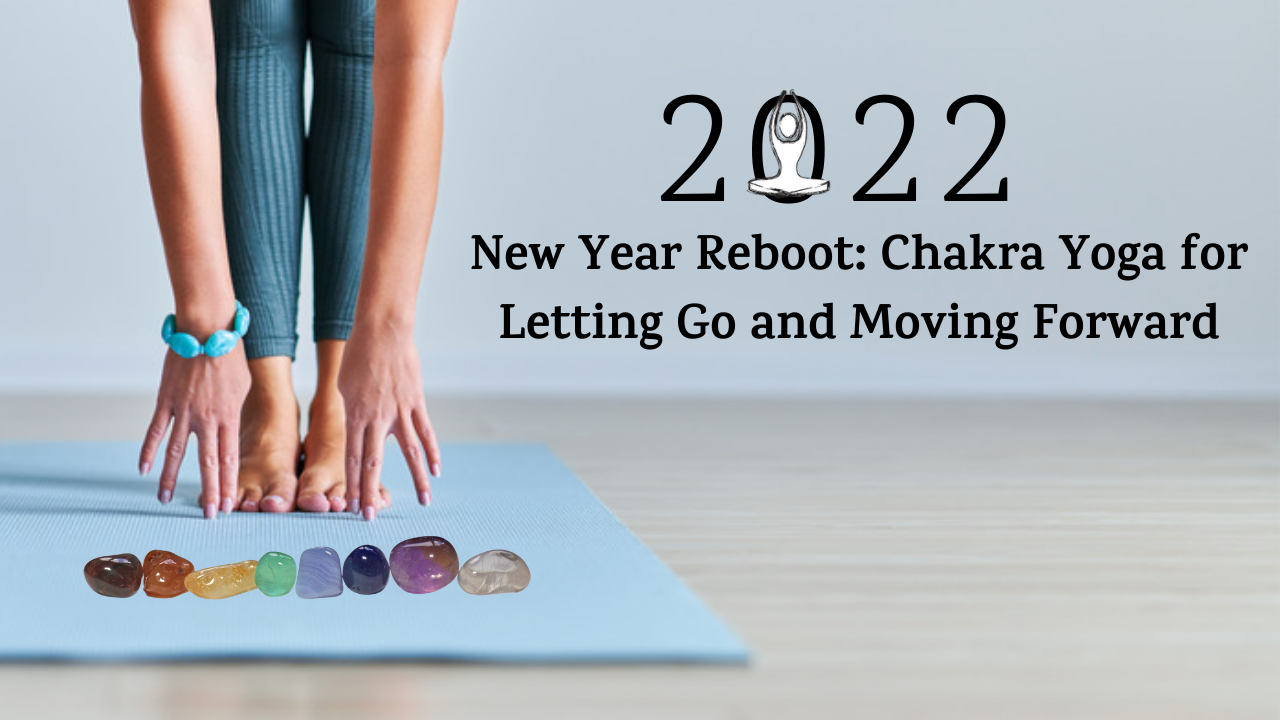 2022

New Year Reboot: Chakra Yoga for Letting Go and Moving Forward